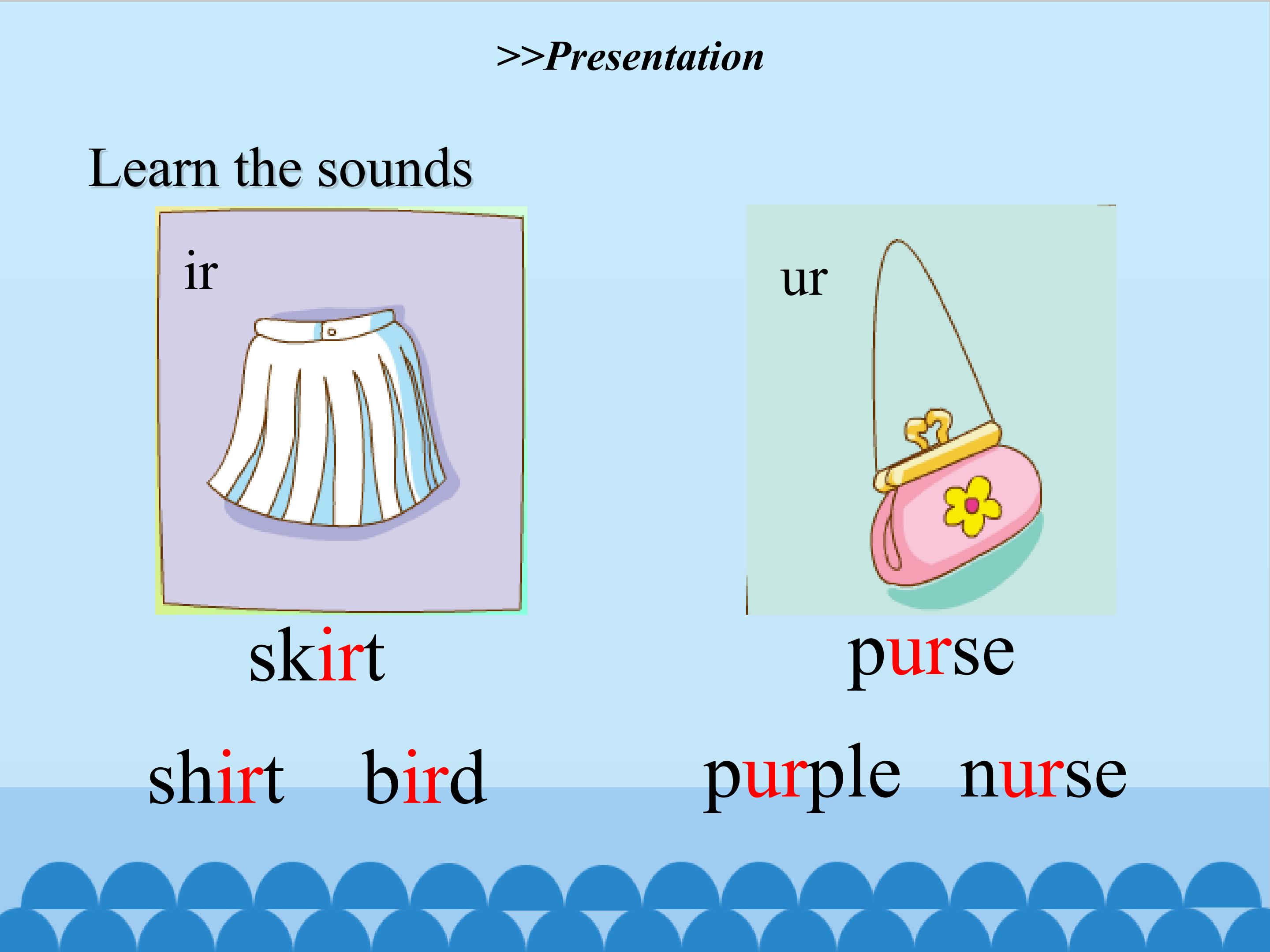 >>Presentation

Learn the sounds

ir

skirt

shirt bird

ur

purse

purple nurse